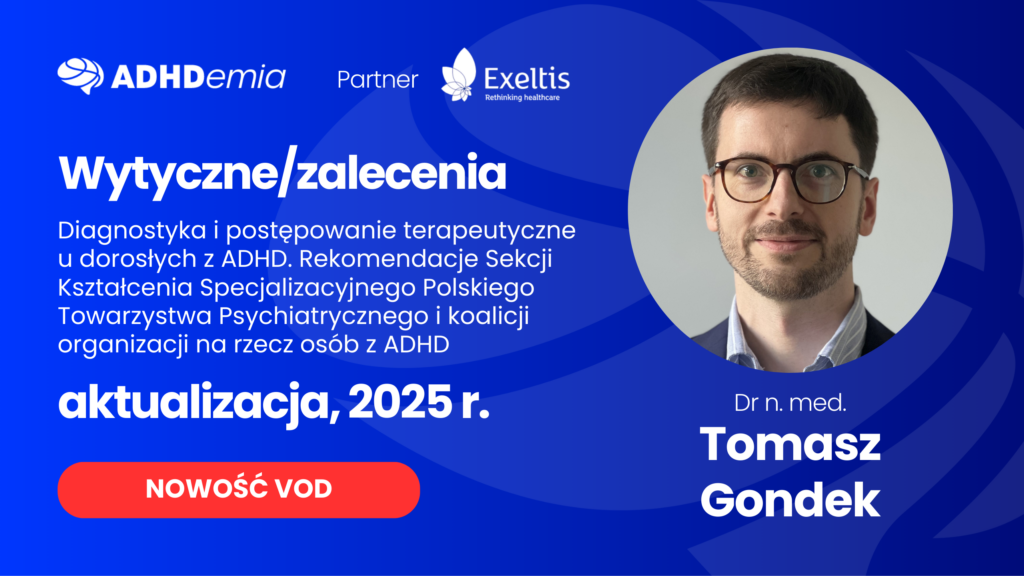 ADHDemia

Partner

Exeltis
Rethinking healthcare

Wytyczne/zalecenia

Diagnostyka i postępowanie terapeutyczne u dorosłych z ADHD. Rekomendacje Sekcji Kształcenia Specjalizacyjnego Polskiego Towarzystwa Psychiatrycznego i koalicji organizacji na rzecz osób z ADHD

aktualizacja, 2025 r.

NOWOŚĆ VOD

Dr n. med.
Tomasz Gondek